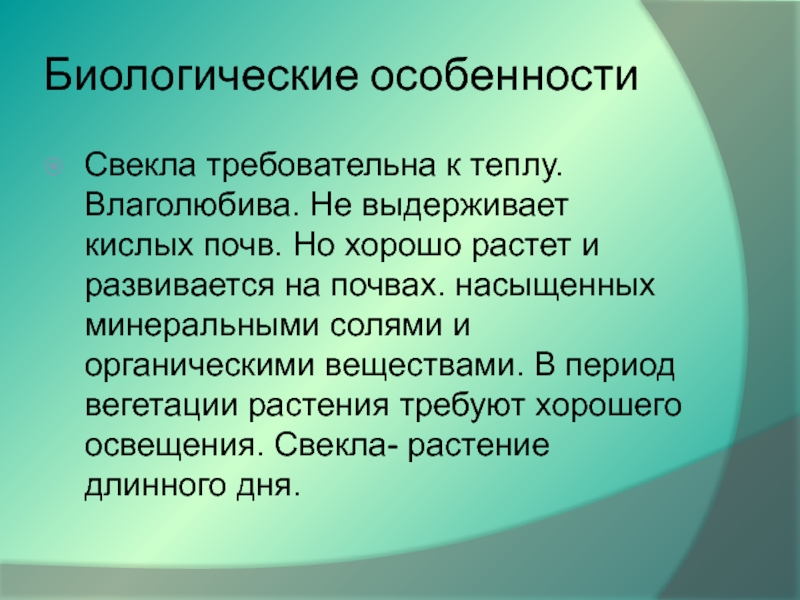 Биологические особенности

Свекла требовательна к теплу. Влаголюбива. Не выдерживает кислых почв. Но хорошо растет и развивается на почвах. насыщенных минеральными солями и органическими веществами. В период вегетации растения требуют хорошего освещения. Свекла- растение длинного дня.